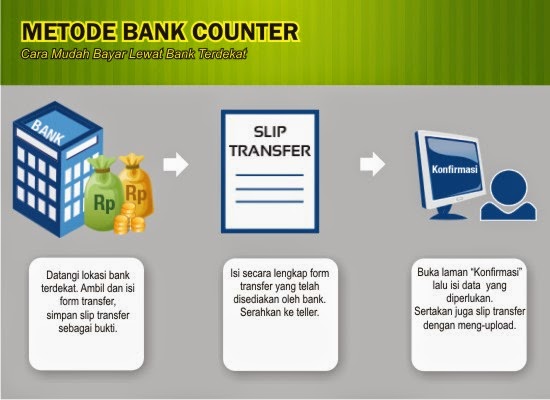 METODE BANK COUNTER
Cara Mudah Bayar Lewat Bank Terdekat

BANK

Rp

Rp

SLIP TRANSFER

Konfirmasi

Datangi lokasi bank terdekat. Ambil dan isi form transfer, simpan slip transfer sebagai bukti.

Isi secara lengkap form transfer yang telah disediakan oleh bank. Serahkan ke teller.

Buka laman "Konfirmasi" lalu isi data yang diperlukan. Sertakan juga slip transfer dengan meng-upload.